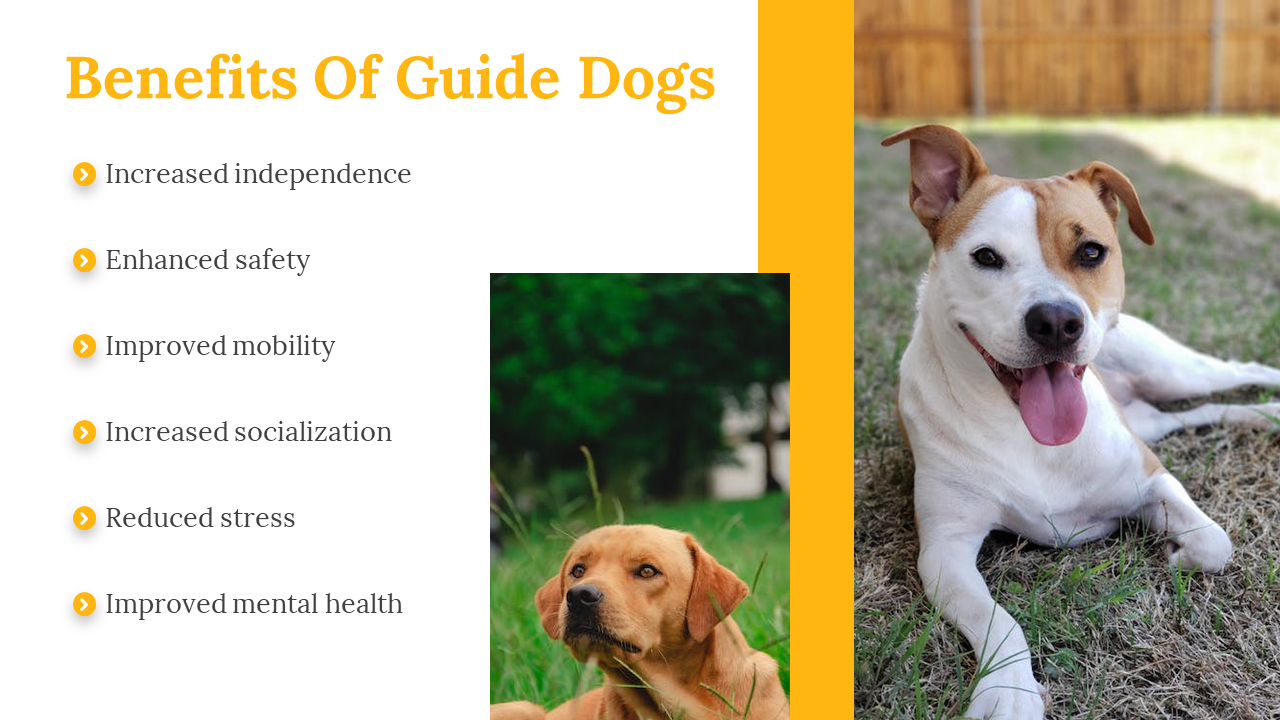 Benefits Of Guide Dogs

Increased independence

Enhanced safety

Improved mobility

Increased socialization

Reduced stress

Improved mental health